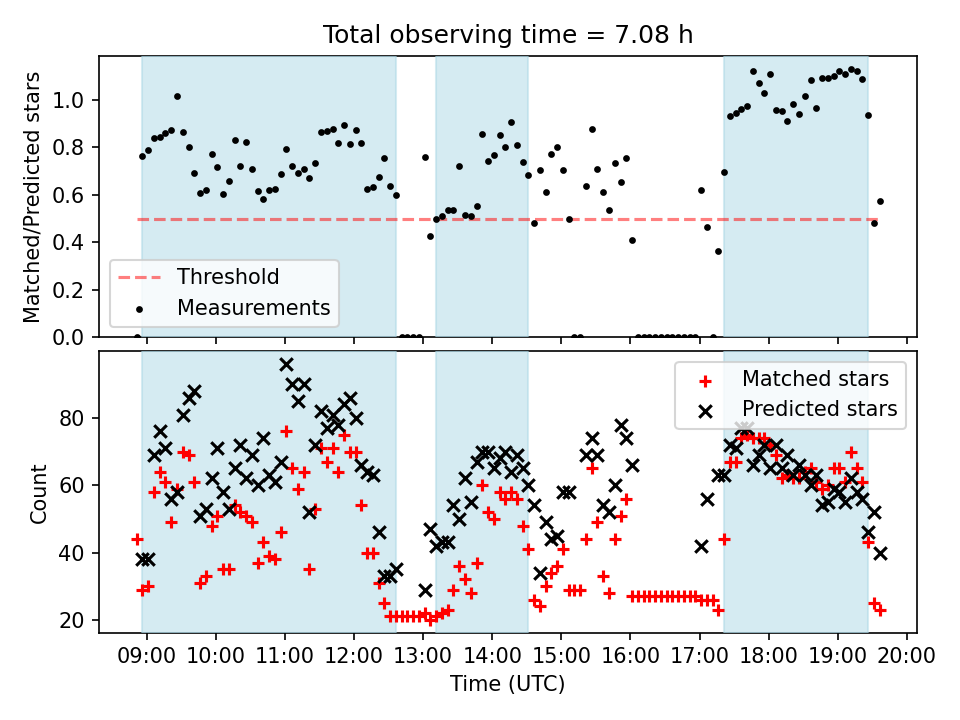 Total observing time = 7.08 h

Matched/Predicted stars

1.0
0.8
0.6
0.4
0.2
0.0

Threshold
Measurements

Count

80
60
40
20

Matched stars
Predicted stars

09:00 10:00 11:00 12:00 13:00 14:00 15:00 16:00 17:00 18:00 19:00 20:00

Time (UTC)